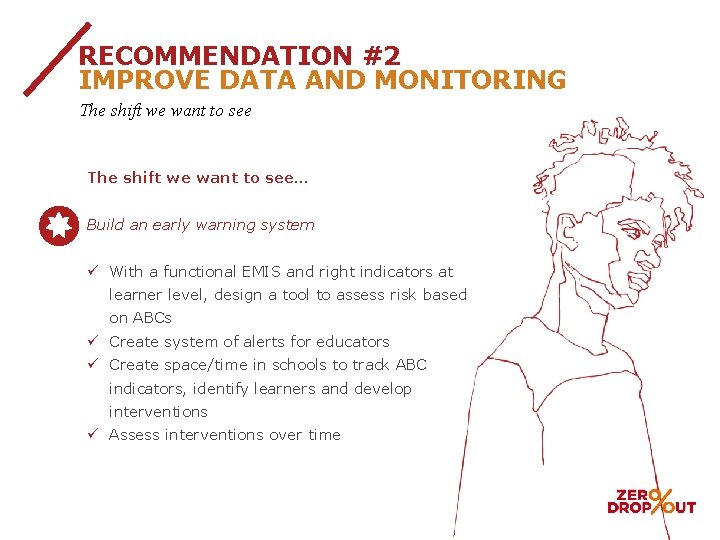 RECOMMENDATION #2
IMPROVE DATA AND MONITORING

The shift we want to see

The shift we want to see…

Build an early warning system

✓ With a functional EMIS and right indicators at learner level, design a tool to assess risk based on ABCs
✓ Create system of alerts for educators
✓ Create space/time in schools to track ABC indicators, identify learners and develop interventions
✓ Assess interventions over time

ZERO DROPOUT